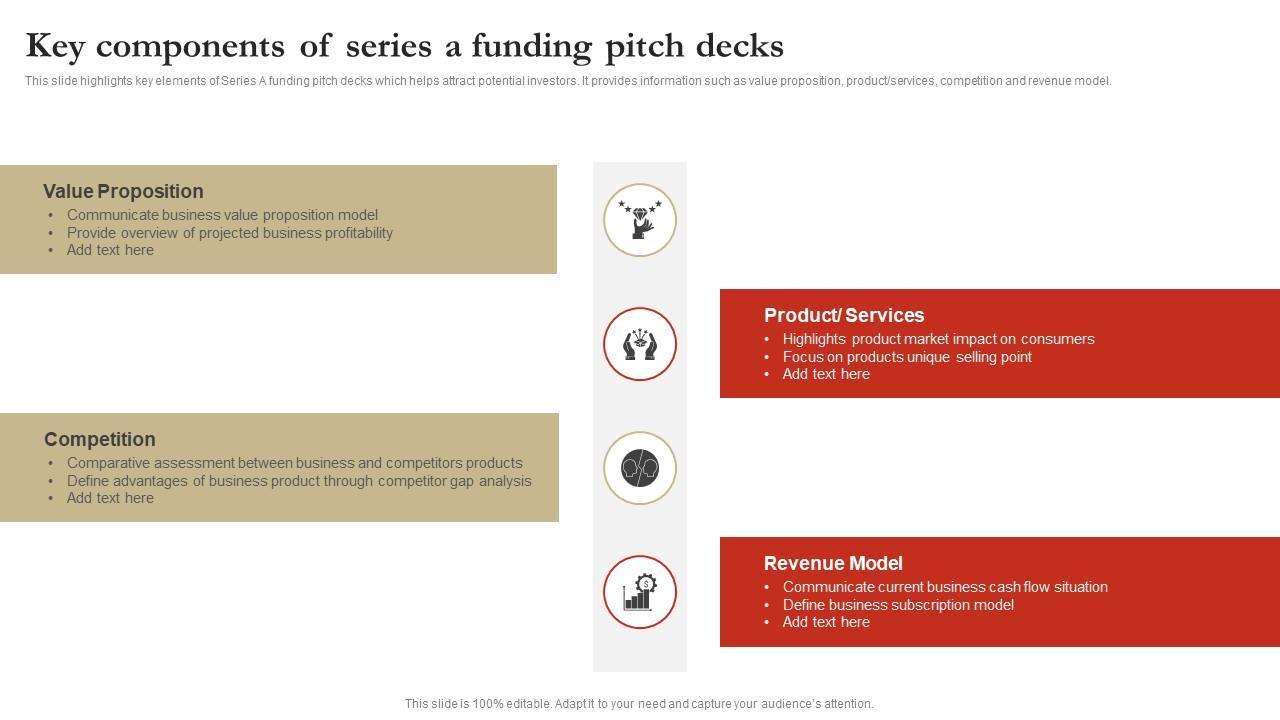 Key components of series a funding pitch decks

This slide highlights key elements of Series A funding pitch decks which helps attract potential investors. It provides information such as value proposition, product/services, competition and revenue model.

Value Proposition
• Communicate business value proposition model
• Provide overview of projected business profitability
• Add text here

Product/ Services
• Highlights product market impact on consumers
• Focus on products unique selling point
• Add text here

Competition
• Comparative assessment between business and competitors products
• Define advantages of business product through competitor gap analysis
• Add text here

Revenue Model
• Communicate current business cash flow situation
• Define business subscription model
• Add text here

This slide is 100% editable. Adapt it to your need and capture your audience's attention.